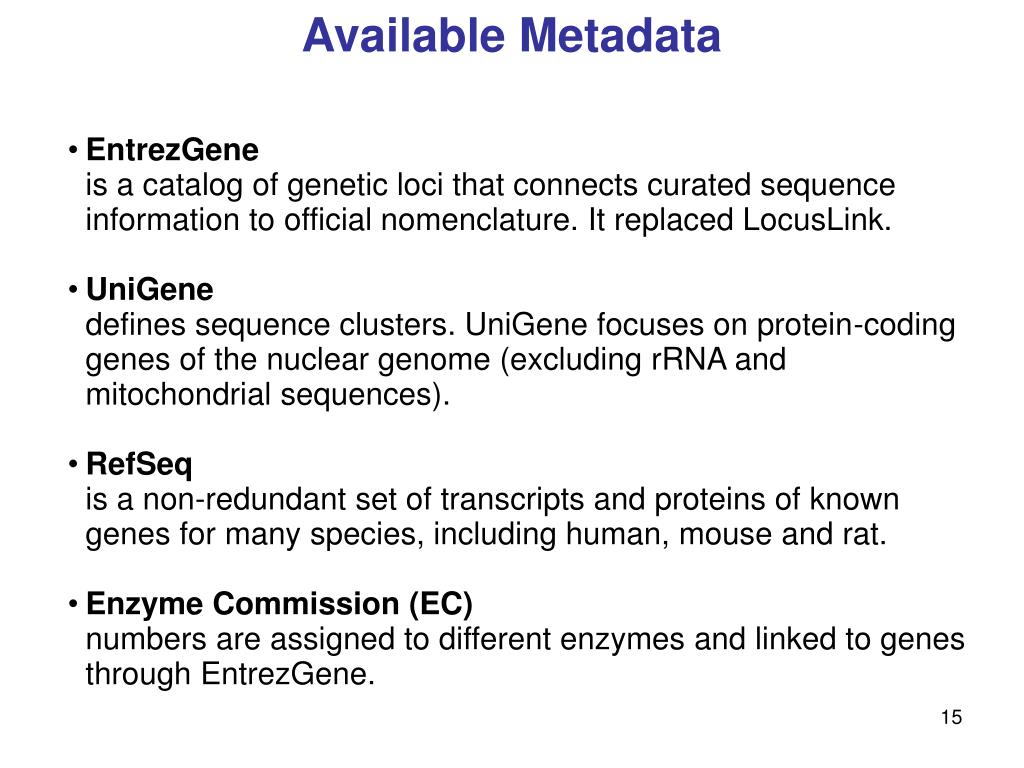 Available Metadata

• EntrezGene
is a catalog of genetic loci that connects curated sequence information to official nomenclature. It replaced LocusLink.

• UniGene
defines sequence clusters. UniGene focuses on protein-coding genes of the nuclear genome (excluding rRNA and mitochondrial sequences).

• RefSeq
is a non-redundant set of transcripts and proteins of known genes for many species, including human, mouse and rat.

• Enzyme Commission (EC)
numbers are assigned to different enzymes and linked to genes through EntrezGene.

15